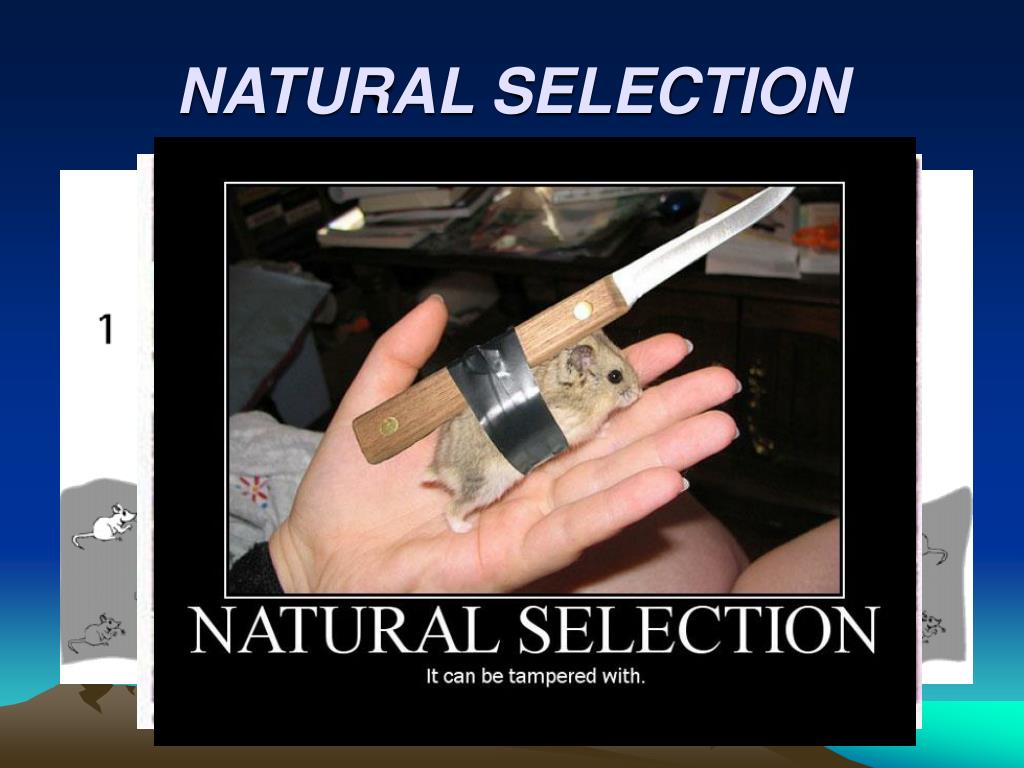 NATURAL SELECTION

1

NATURAL SELECTION

It can be tampered with.